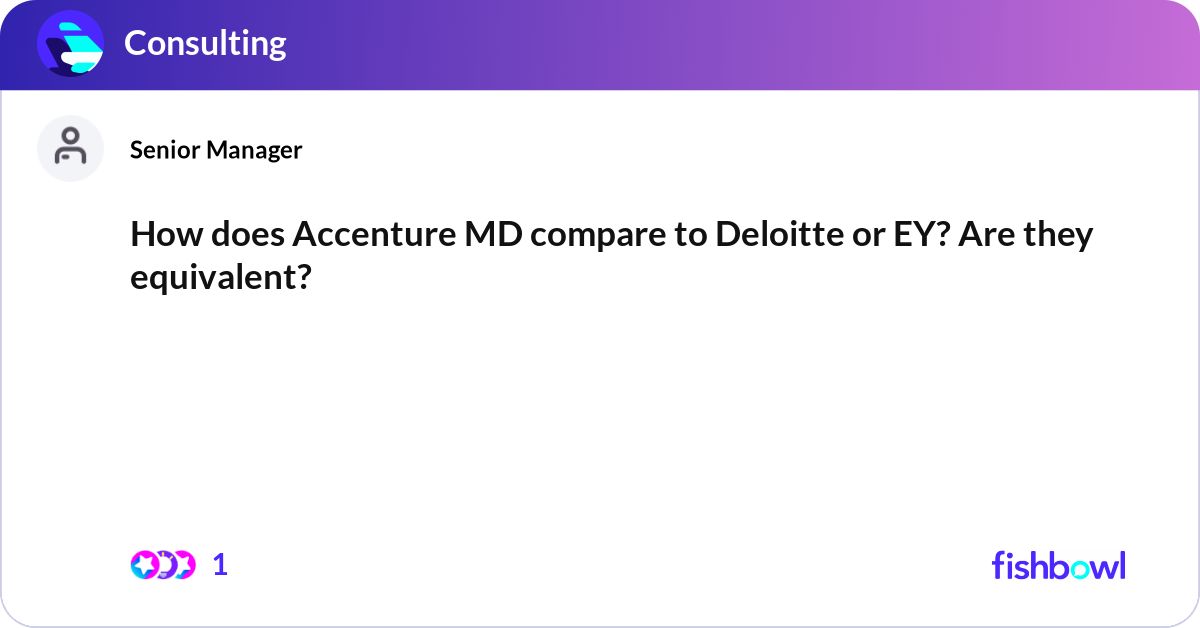 Consulting

Senior Manager

How does Accenture MD compare to Deloitte or EY? Are they equivalent?

1

fishbowl